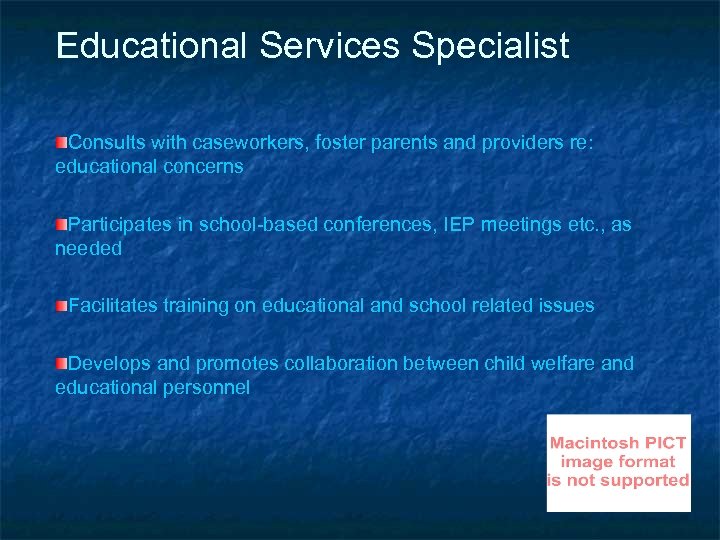 Educational Services Specialist

Consults with caseworkers, foster parents and providers re: educational concerns

Participates in school-based conferences, IEP meetings etc., as needed

Facilitates training on educational and school related issues

Develops and promotes collaboration between child welfare and educational personnel

Macintosh PICT image format is not supported